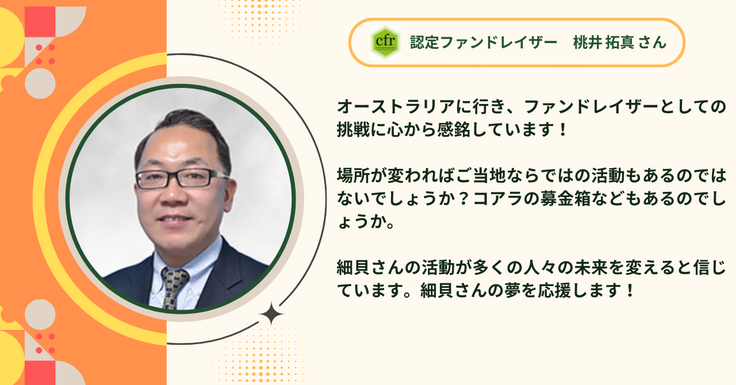 cfr 認定ファンドレイザー　桃井 拓真 さん

オーストラリアに行き、ファンドレイザーとしての挑戦に心から感銘しています！

場所が変わればご当地ならではの活動もあるのではないでしょうか？コアラの募金箱などもあるのでしょうか。

細貝さんの活動が多くの人々の未来を変えると信じています。細貝さんの夢を応援します！